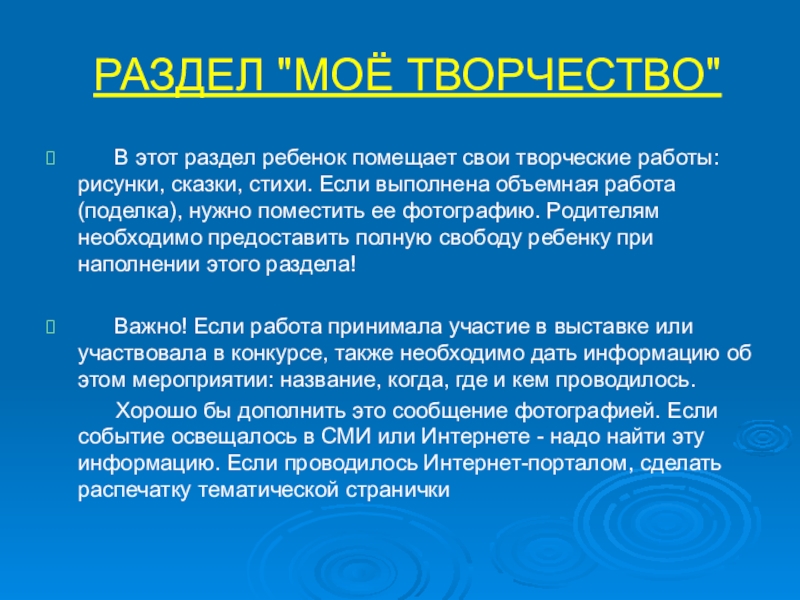 РАЗДЕЛ "МОЁ ТВОРЧЕСТВО"

В этот раздел ребенок помещает свои творческие работы: рисунки, сказки, стихи. Если выполнена объемная работа (поделка), нужно поместить ее фотографию. Родителям необходимо предоставить полную свободу ребенку при наполнении этого раздела!

Важно! Если работа принимала участие в выставке или участвовала в конкурсе, также необходимо дать информацию об этом мероприятии: название, когда, где и кем проводилось.

Хорошо бы дополнить это сообщение фотографией. Если событие освещалось в СМИ или Интернете - надо найти эту информацию. Если проводилось Интернет-порталом, сделать распечатку тематической странички